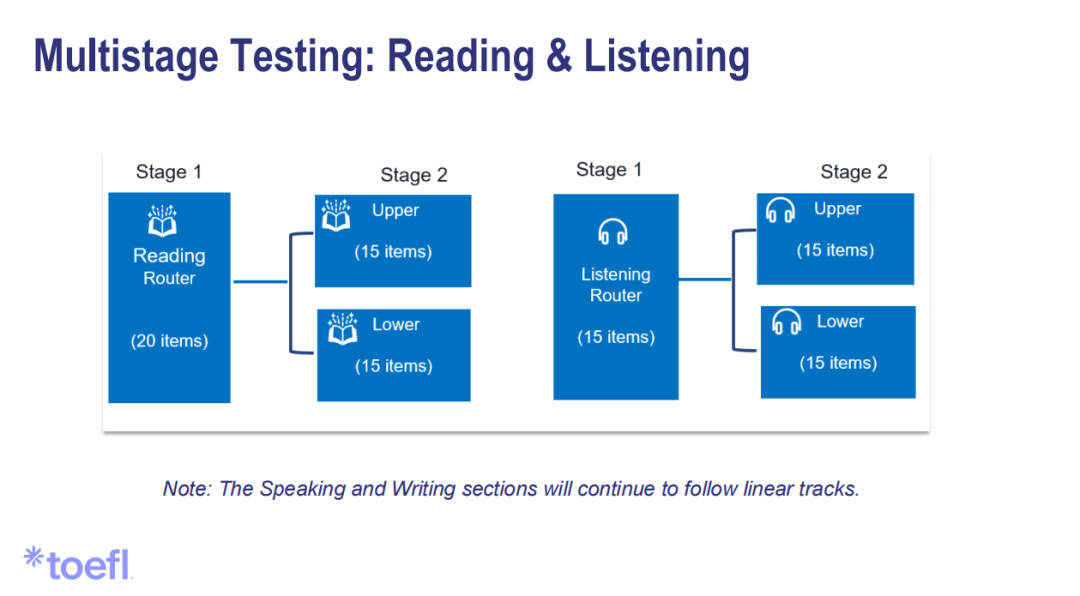 Multistage Testing: Reading & Listening

Stage 1

Reading Router

(20 items)

Stage 2

Upper

(15 items)

Lower

(15 items)

Stage 1

Listening Router

(15 items)

Stage 2

Upper

(15 items)

Lower

(15 items)

Note: The Speaking and Writing sections will continue to follow linear tracks.

*toefl.